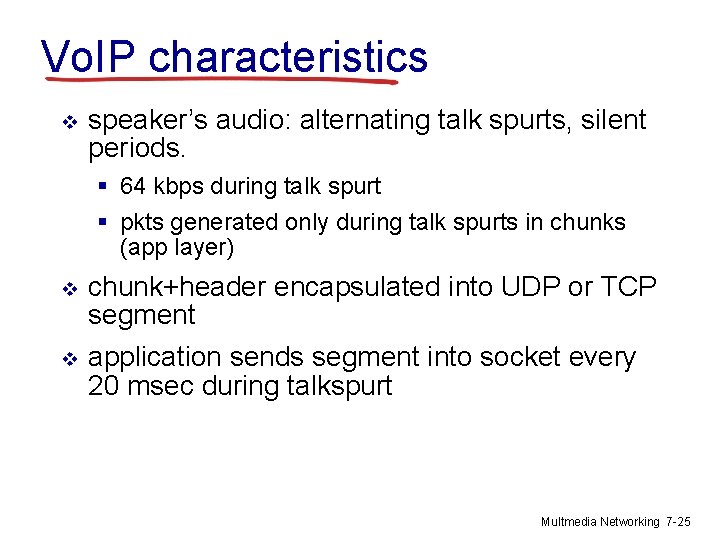 VoIP characteristics

❖ speaker's audio: alternating talk spurts, silent periods.

▪ 64 kbps during talk spurt

▪ pkts generated only during talk spurts in chunks (app layer)

❖ chunk+header encapsulated into UDP or TCP segment

❖ application sends segment into socket every 20 msec during talkspurt

Multmedia Networking 7-25